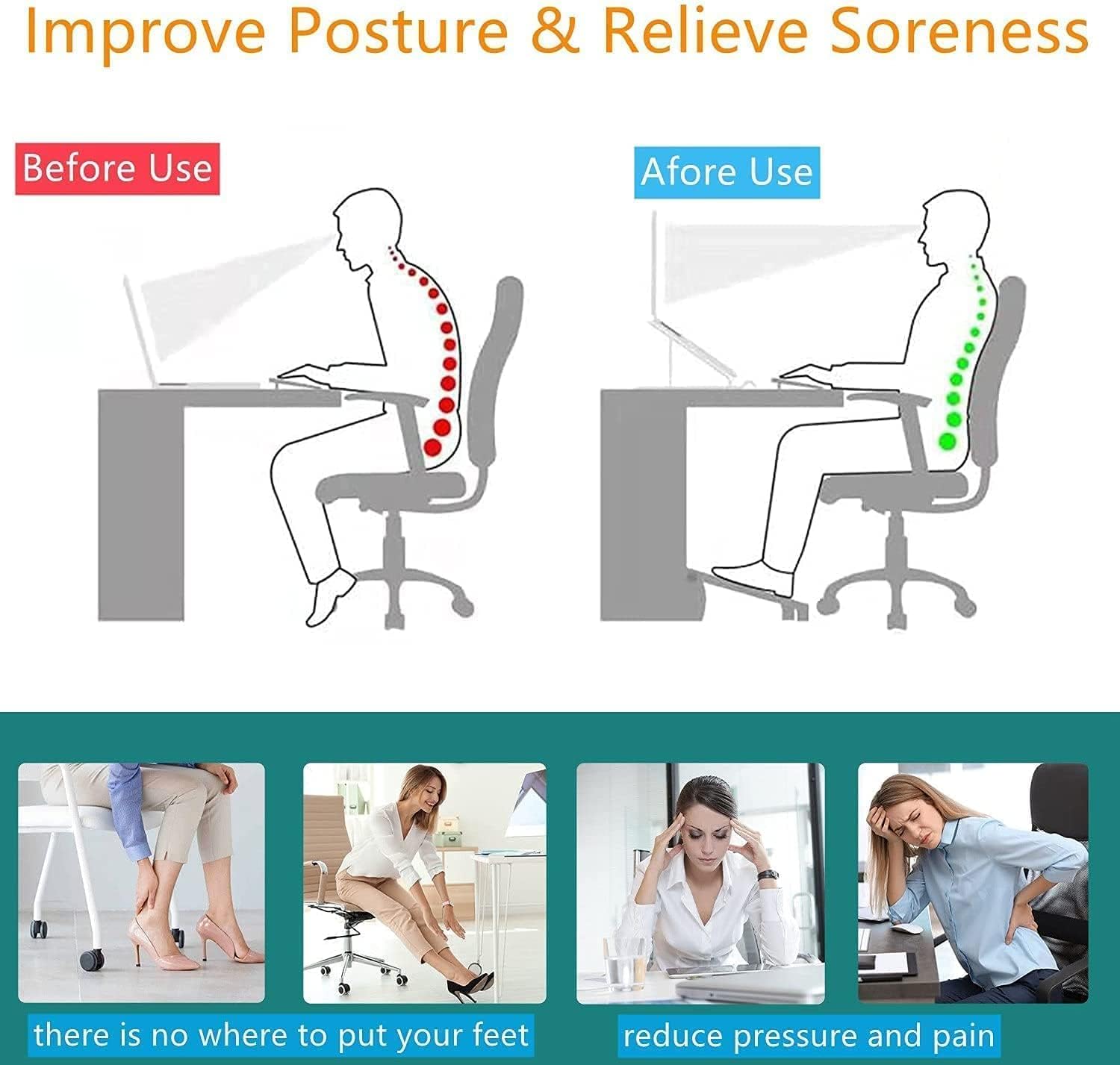 Improve Posture & Relieve Soreness

Before Use

Afore Use

there is no where to put your feet

reduce pressure and pain